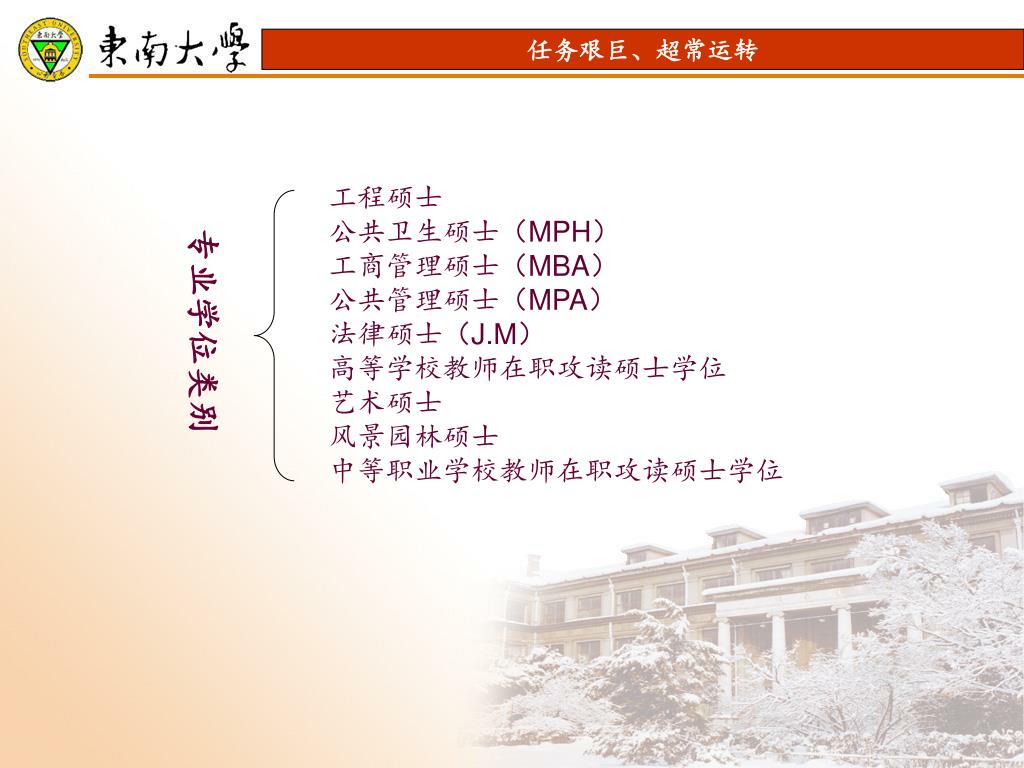 東南大學

任务艰巨、超常运转

专业学位类别

工程硕士
公共卫生硕士（MPH）
工商管理硕士（MBA）
公共管理硕士（MPA）
法律硕士（J.M）
高等学校教师在职攻读硕士学位
艺术硕士
风景园林硕士
中等职业学校教师在职攻读硕士学位